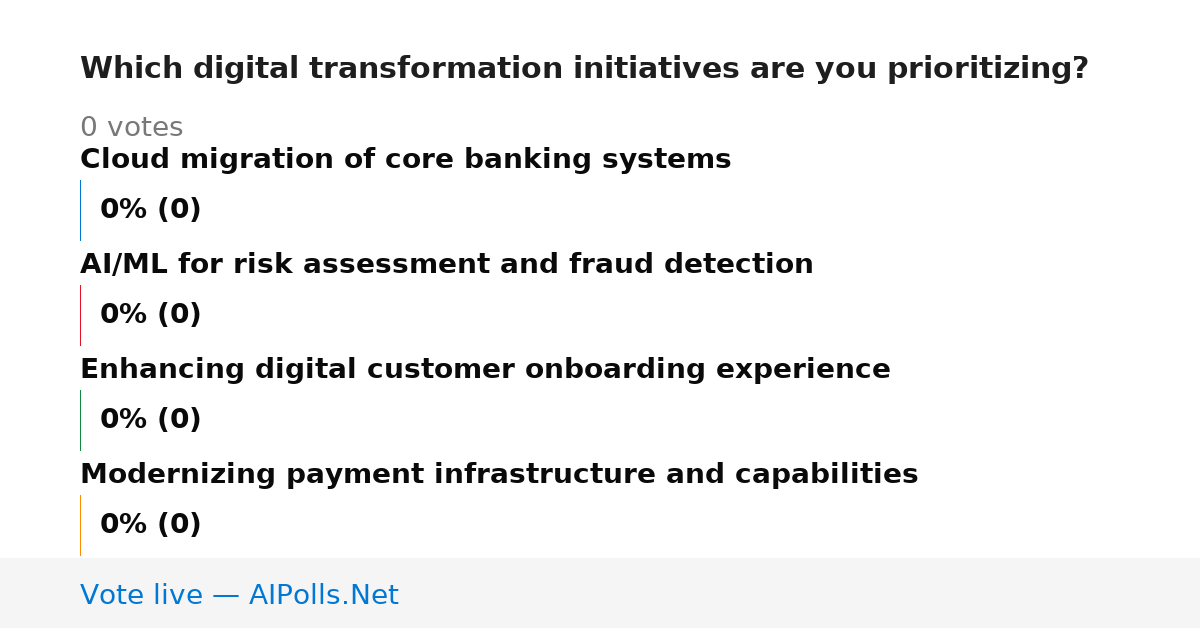 Which digital transformation initiatives are you prioritizing?

0 votes

Cloud migration of core banking systems

0% (0)

AI/ML for risk assessment and fraud detection

0% (0)

Enhancing digital customer onboarding experience

0% (0)

Modernizing payment infrastructure and capabilities

0% (0)

Vote live — AIPolls.Net